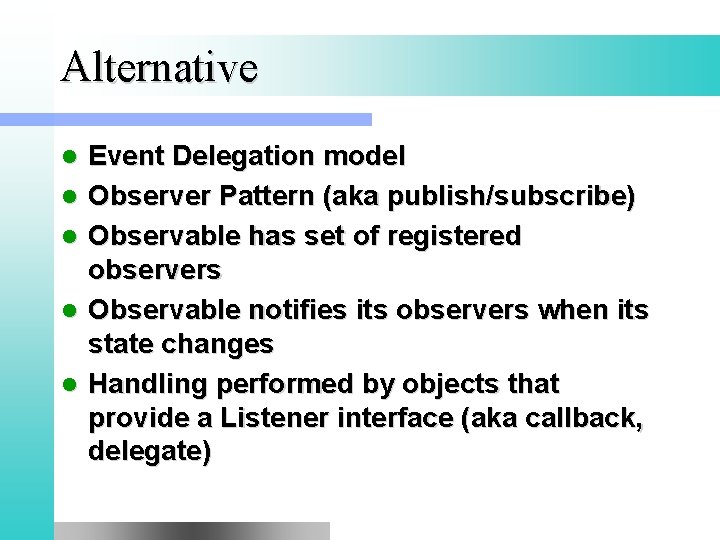 Alternative

- Event Delegation model
- Observer Pattern (aka publish/subscribe)
- Observable has set of registered observers
- Observable notifies its observers when its state changes
- Handling performed by objects that provide a Listener interface (aka callback, delegate)